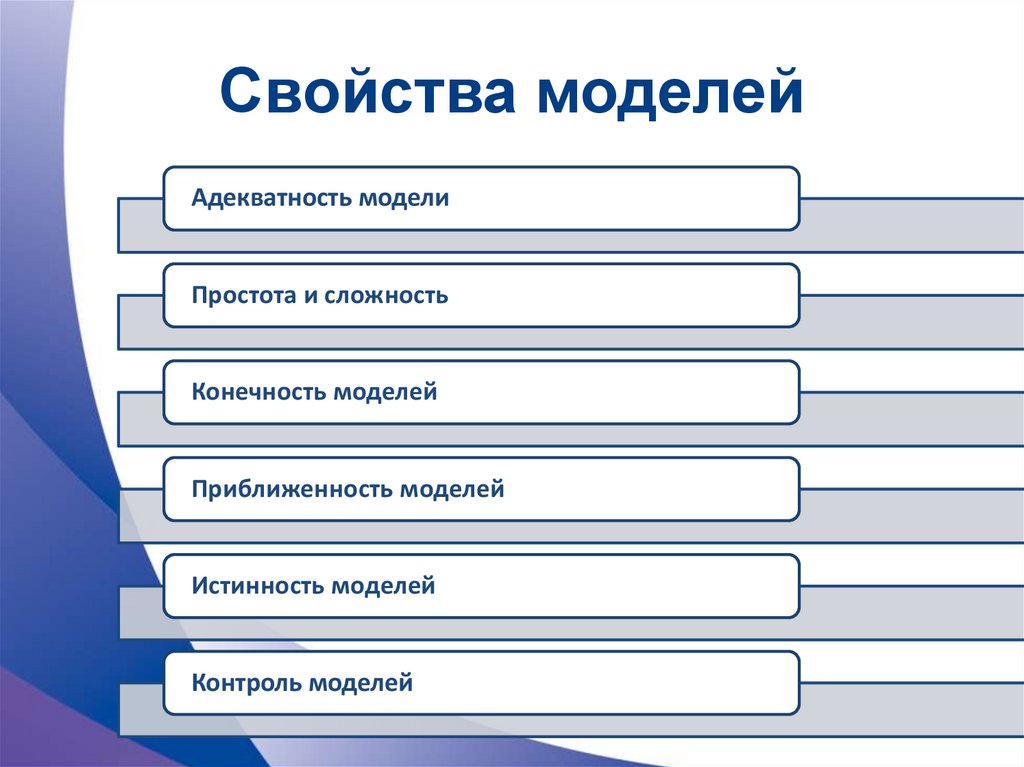 Свойства моделей

Адекватность модели

Простота и сложность

Конечность моделей

Приближенность моделей

Истинность моделей

Контроль моделей